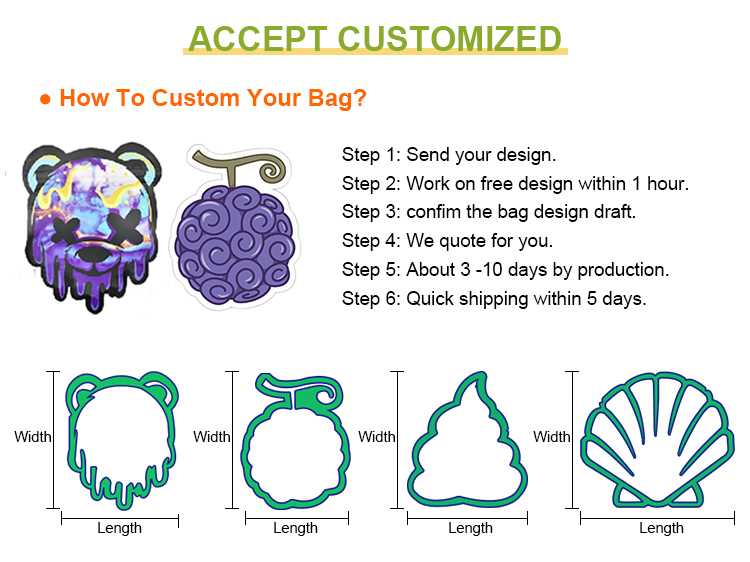 ACCEPT CUSTOMIZED

● How To Custom Your Bag?

Step 1: Send your design.
Step 2: Work on free design within 1 hour.
Step 3: confim the bag design draft.
Step 4: We quote for you.
Step 5: About 3 -10 days by production.
Step 6: Quick shipping within 5 days.

Width
Length
Width
Length
Width
Length
Width
Length